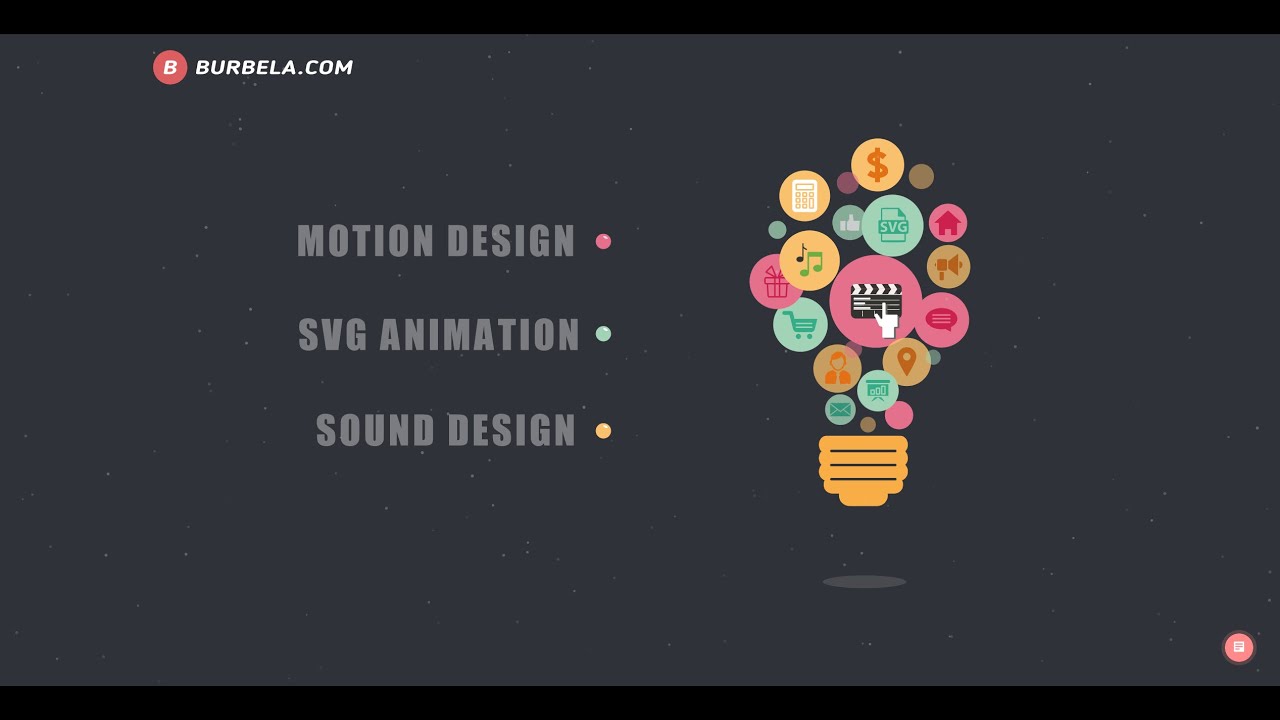 B BURBELA.COM

MOTION DESIGN

SVG ANIMATION

SOUND DESIGN

$

SVG